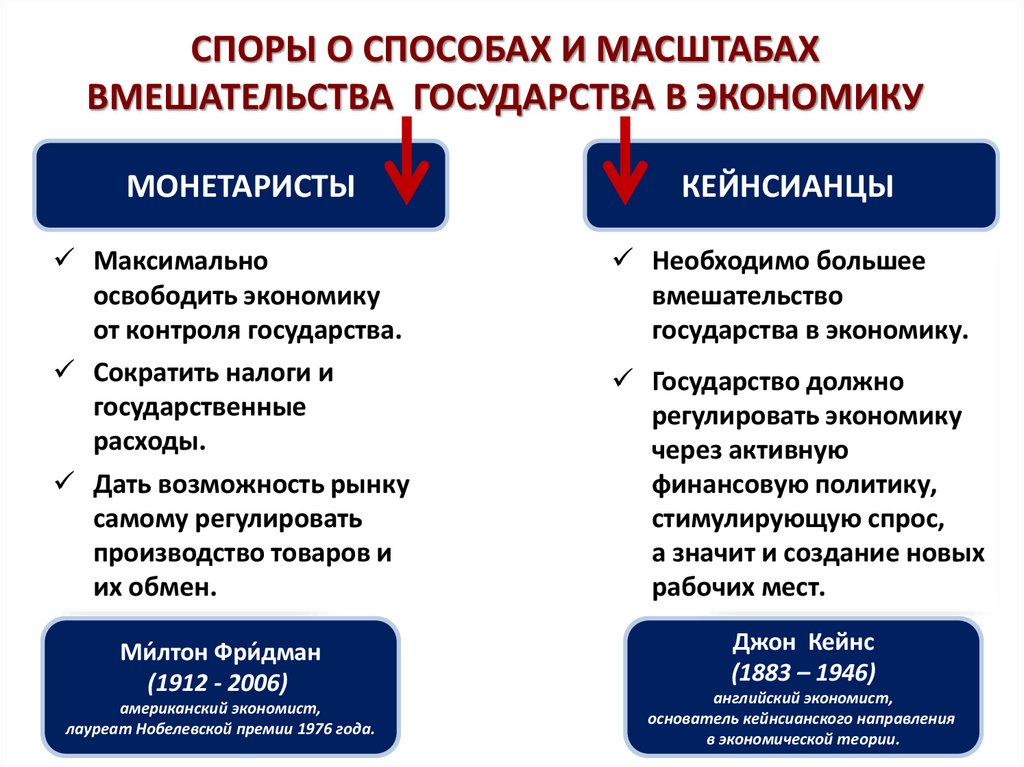 СПОРЫ О СПОСОБАХ И МАСШТАБАХ ВМЕШАТЕЛЬСТВА ГОСУДАРСТВА В ЭКОНОМИКУ

МОНЕТАРИСТЫ

✓ Максимально освободить экономику от контроля государства.

✓ Сократить налоги и государственные расходы.

✓ Дать возможность рынку самому регулировать производство товаров и их обмен.

Ми́лтон Фри́дман
(1912 - 2006)
американский экономист, лауреат Нобелевской премии 1976 года.

КЕЙНСИАНЦЫ

✓ Необходимо большее вмешательство государства в экономику.

✓ Государство должно регулировать экономику через активную финансовую политику, стимулирующую спрос, а значит и создание новых рабочих мест.

Джон Кейнс
(1883 – 1946)
английский экономист, основатель кейнсианского направления в экономической теории.